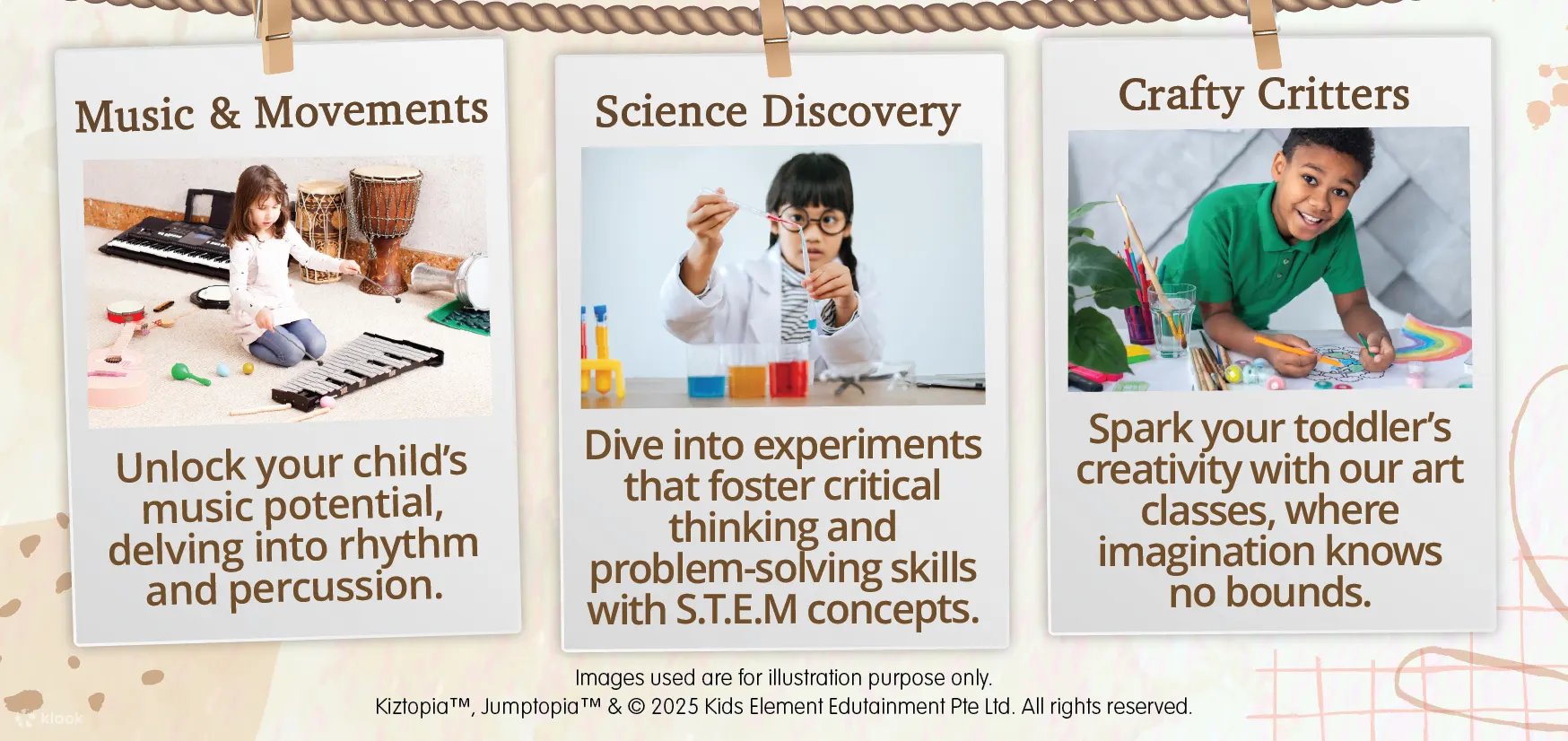 Music & Movements

Unlock your child's music potential, delving into rhythm and percussion.

Science Discovery

Dive into experiments that foster critical thinking and problem-solving skills with S.T.E.M concepts.

Crafty Critters

Spark your toddler's creativity with our art classes, where imagination knows no bounds.

Images used are for illustration purpose only.
Kiztopia™, Jumptopia™ & © 2025 Kids Element Edutainment Pte Ltd. All rights reserved.

klook